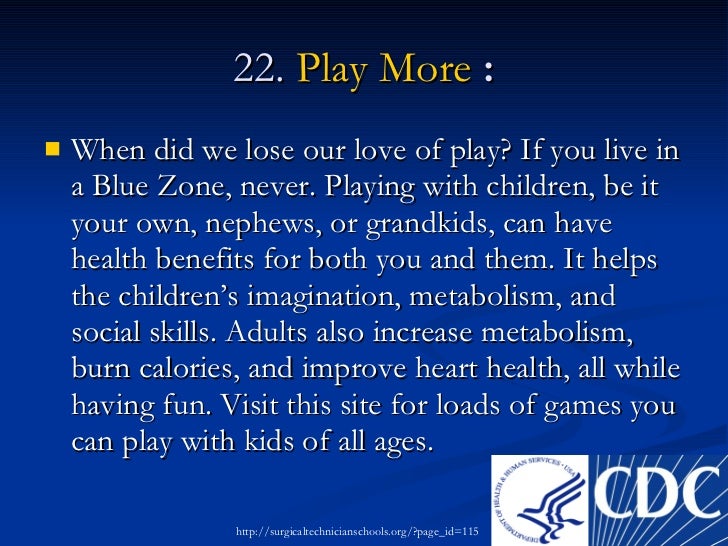 22. Play More :

When did we lose our love of play? If you live in a Blue Zone, never. Playing with children, be it your own, nephews, or grandkids, can have health benefits for both you and them. It helps the children's imagination, metabolism, and social skills. Adults also increase metabolism, burn calories, and improve heart health, all while having fun. Visit this site for loads of games you can play with kids of all ages.

http://surgicaltechnicianschools.org/?page_id=115

DEPARTMENT OF HEALTH & HUMAN SERVICES · USA

CDC